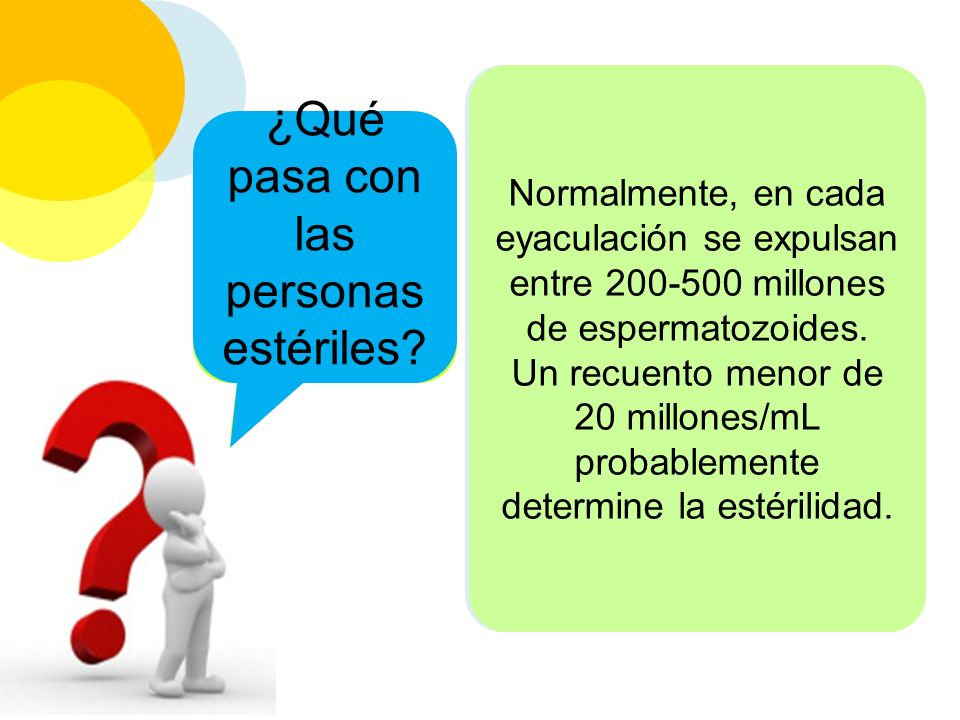 ¿Qué pasa con las personas estériles?

Normalmente, en cada eyaculación se expulsan entre 200-500 millones de espermatozoides. Un recuento menor de 20 millones/mL probablemente determine la estérilidad.